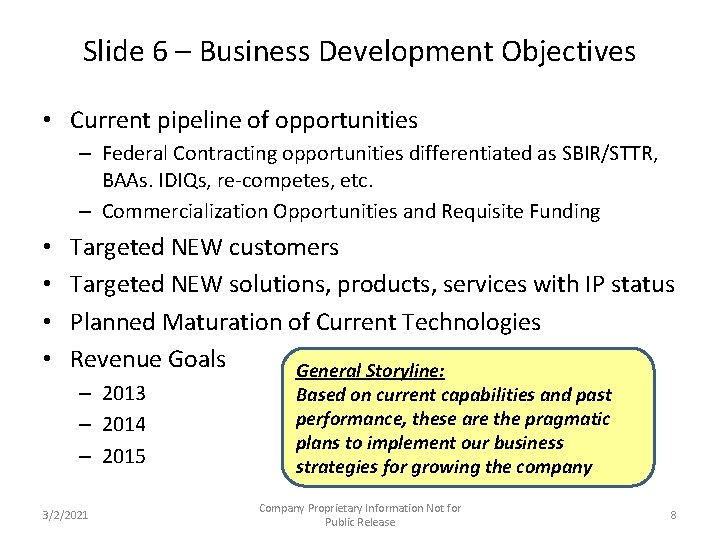 Slide 6 – Business Development Objectives

• Current pipeline of opportunities
– Federal Contracting opportunities differentiated as SBIR/STTR, BAAs. IDIQs, re-competes, etc.
– Commercialization Opportunities and Requisite Funding
• Targeted NEW customers
• Targeted NEW solutions, products, services with IP status
• Planned Maturation of Current Technologies
• Revenue Goals
– 2013
– 2014
– 2015

General Storyline:
Based on current capabilities and past performance, these are the pragmatic plans to implement our business strategies for growing the company

3/2/2021

Company Proprietary Information Not for Public Release

8